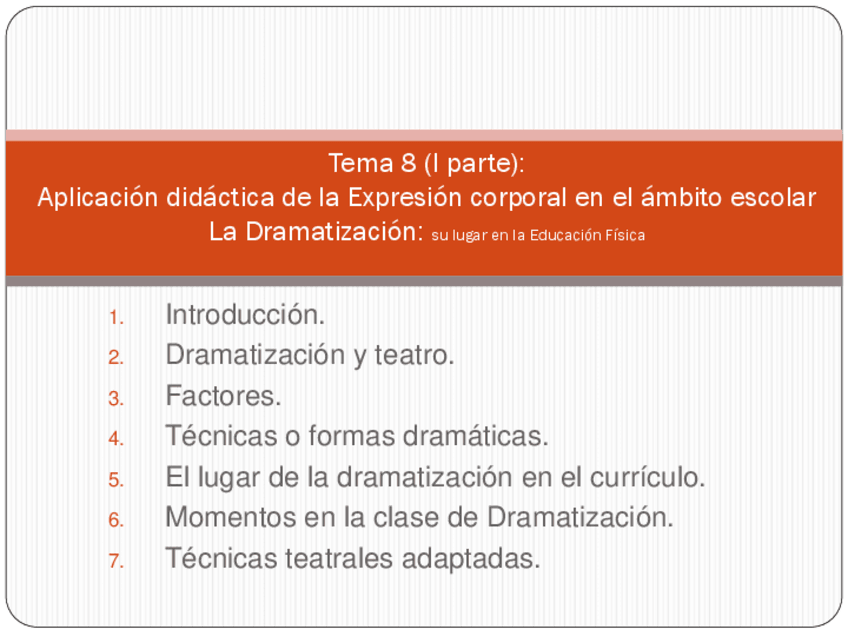 Tema 8 (I parte):
Aplicación didáctica de la Expresión corporal en el ámbito escolar
La Dramatización: su lugar en la Educación Física

1. Introducción.
2. Dramatización y teatro.
3. Factores.
4. Técnicas o formas dramáticas.
5. El lugar de la dramatización en el currículo.
6. Momentos en la clase de Dramatización.
7. Técnicas teatrales adaptadas.